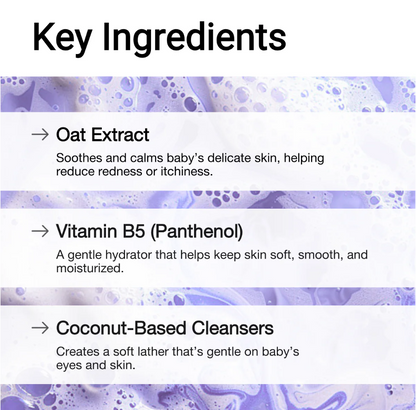 Key Ingredients

→ Oat Extract

Soothes and calms baby's delicate skin, helping reduce redness or itchiness.

→ Vitamin B5 (Panthenol)

A gentle hydrator that helps keep skin soft, smooth, and moisturized.

→ Coconut-Based Cleansers

Creates a soft lather that's gentle on baby's eyes and skin.